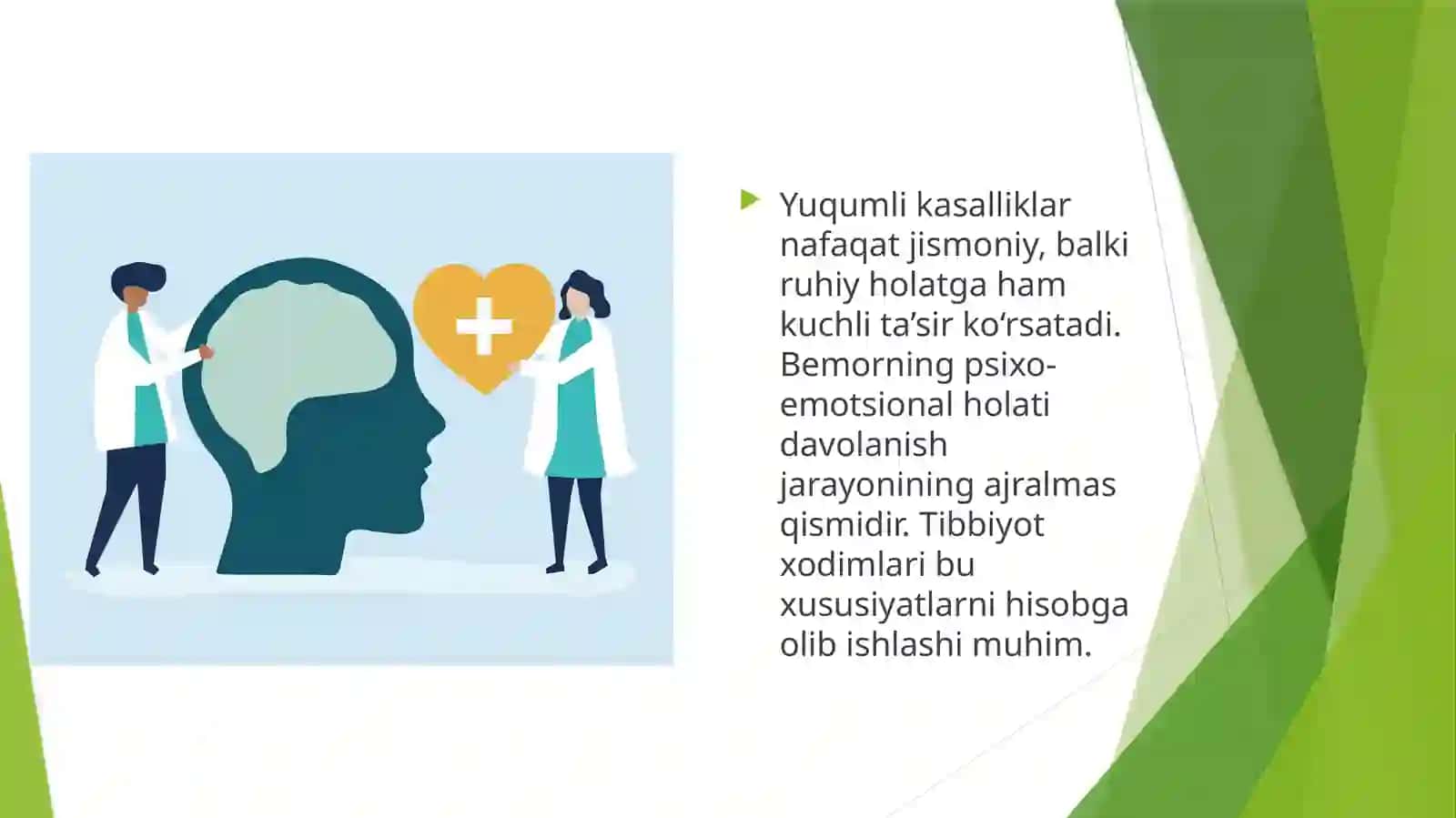 Yuqumli kasalliklar nafaqat jismoniy, balki ruhiy holatga ham kuchli ta’sir ko‘rsatadi. Bemorning psixo-emotsional holati davolanish jarayonining ajralmas qismidir. Tibbiyot xodimlari bu xususiyatlarni hisobga olib ishlashi muhim.